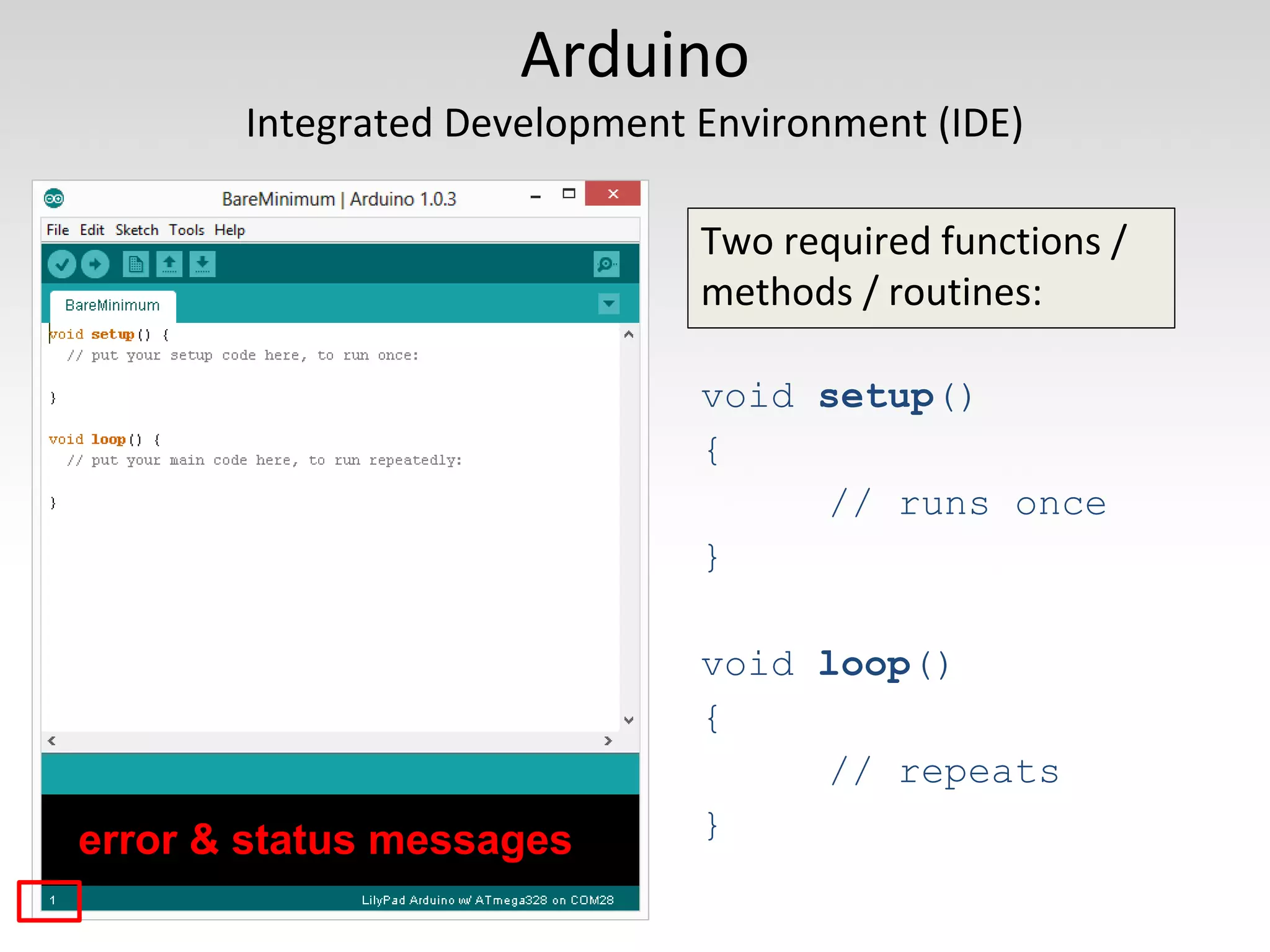 Arduino

Integrated Development Environment (IDE)

BareMinimum | Arduino 1.0.3

File Edit Sketch Tools Help

BareMinimum

void setup() {
  // put your setup code here, to run once:

}

void loop() {
  // put your main code here, to run repeatedly:

}

error & status messages

1

LilyPad Arduino w/ ATmega328 on COM28

Two required functions / methods / routines:

void setup()
{
// runs once
}

void loop()
{
// repeats
}